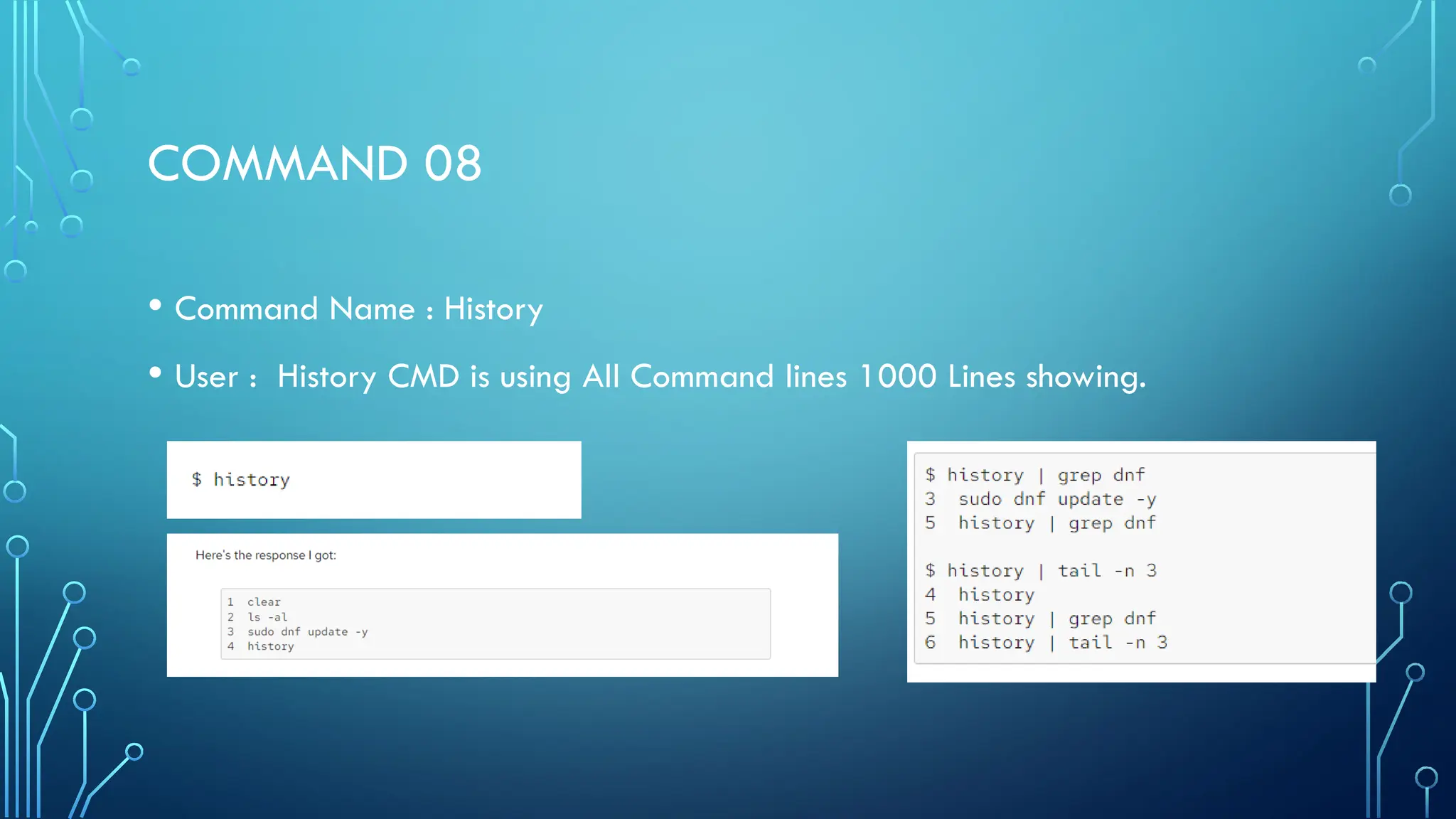 COMMAND 08

• Command Name : History

• User : History CMD is using All Command lines 1000 Lines showing.

$ history

Here's the response I got:

1 clear
2 ls -al
3 sudo dnf update -y
4 history

$ history | grep dnf
3 sudo dnf update -y
5 history | grep dnf

$ history | tail -n 3
4 history
5 history | grep dnf
6 history | tail -n 3